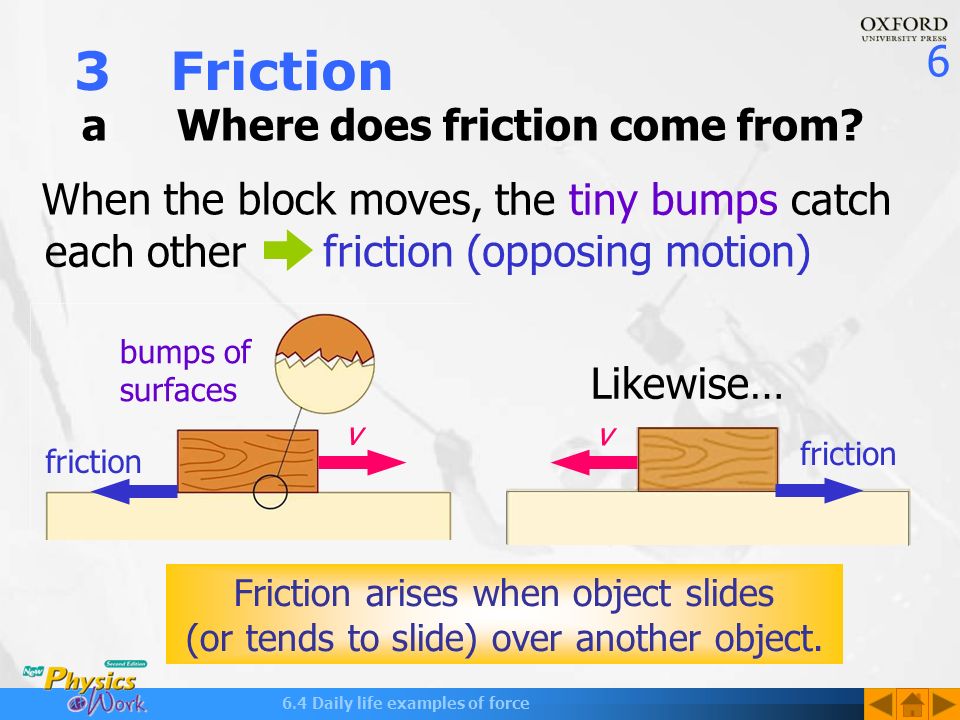 OXFORD
UNIVERSITY PRESS
6

3 Friction
a Where does friction come from?

When the block moves, the tiny bumps catch each other friction (opposing motion)

bumps of surfaces

friction

$v$

Likewise…

$v$

friction

Friction arises when object slides (or tends to slide) over another object.

New Physics at Work Second Edition

6.4 Daily life examples of force